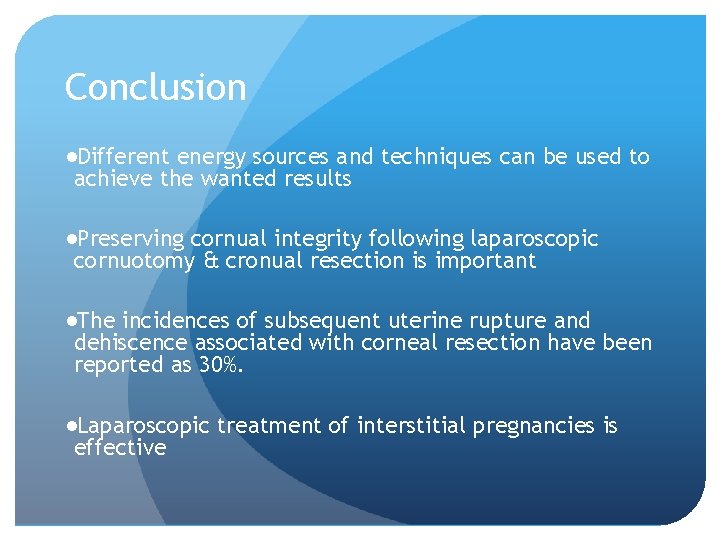 Conclusion

• Different energy sources and techniques can be used to achieve the wanted results

• Preserving cornual integrity following laparoscopic cornuotomy & cronual resection is important

• The incidences of subsequent uterine rupture and dehiscence associated with corneal resection have been reported as 30%.

• Laparoscopic treatment of interstitial pregnancies is effective